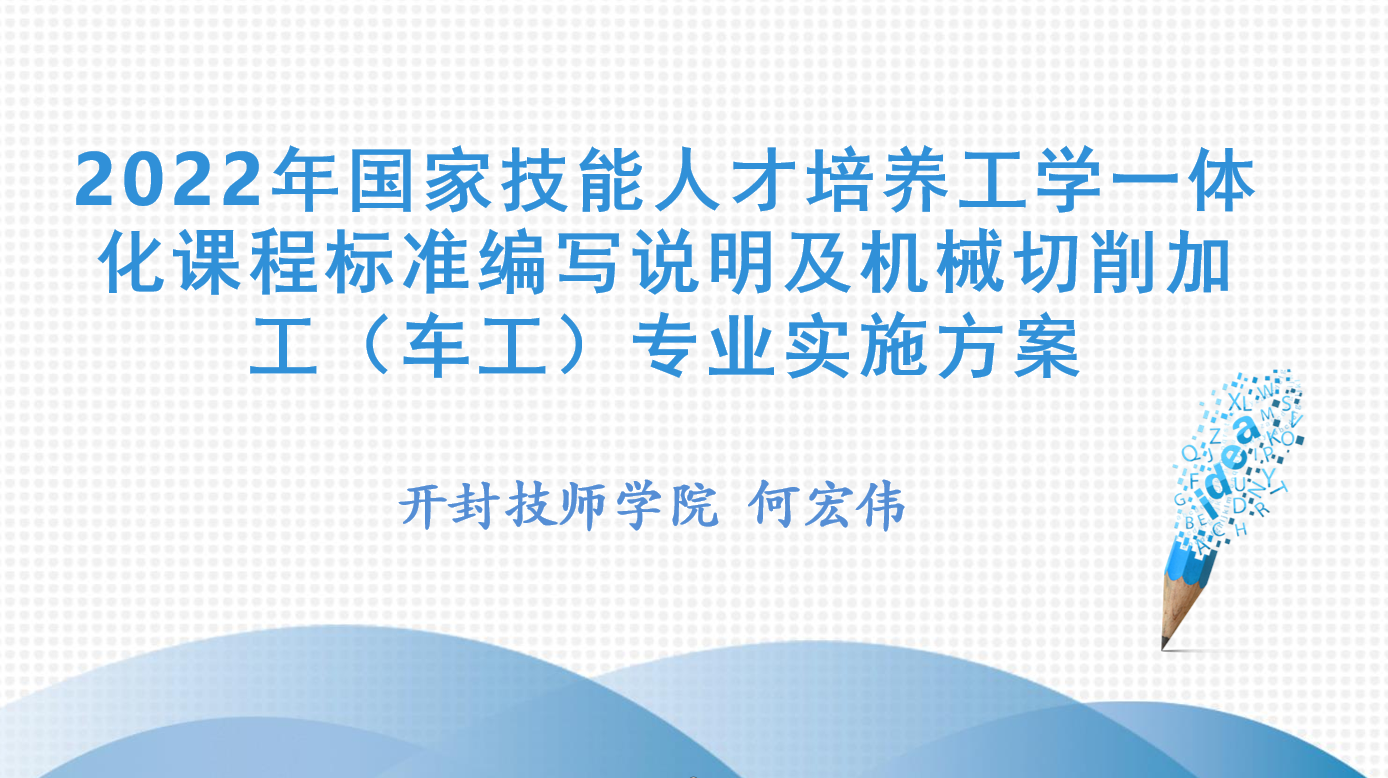 2022年国家技能人才培养工学一体化课程标准编写说明及机械切削加工（车工）专业实施方案

开封技师学院 何宏伟

idea